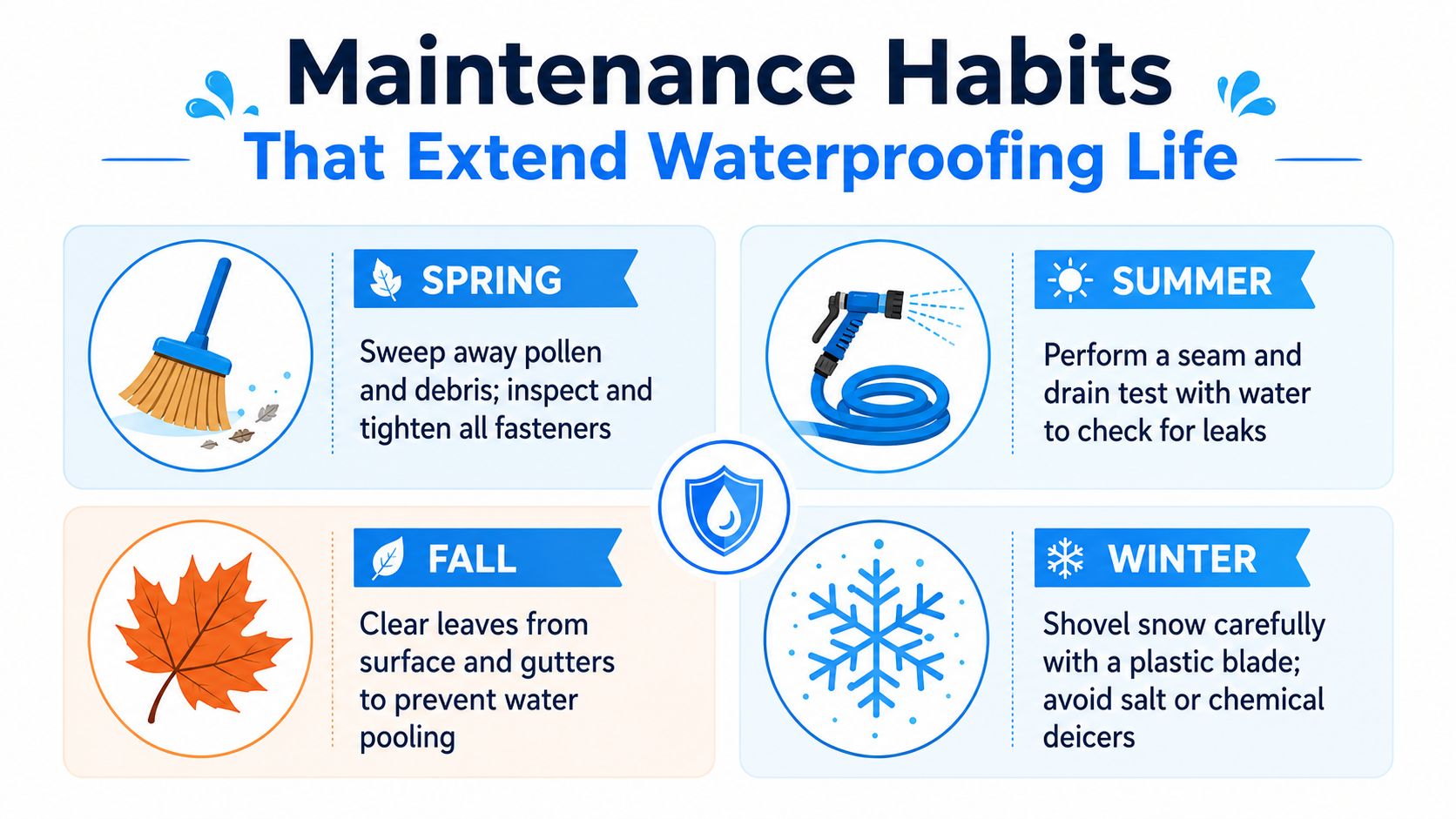 Maintenance Habits
That Extend Waterproofing Life

SPRING

Sweep away pollen and debris; inspect and tighten all fasteners

SUMMER

Perform a seam and drain test with water to check for leaks

FALL

Clear leaves from surface and gutters to prevent water pooling

WINTER

Shovel snow carefully with a plastic blade; avoid salt or chemical deicers